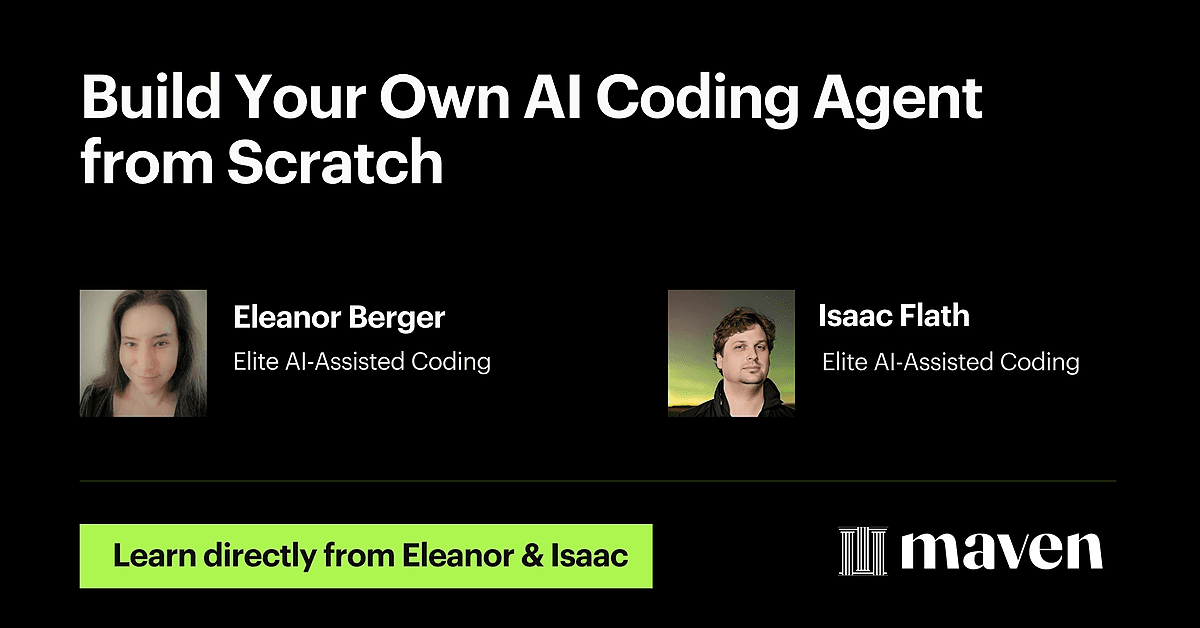 Build Your Own AI Coding Agent from Scratch

Eleanor Berger
Elite AI-Assisted Coding

Isaac Flath
Elite AI-Assisted Coding

Learn directly from Eleanor & Isaac

maven